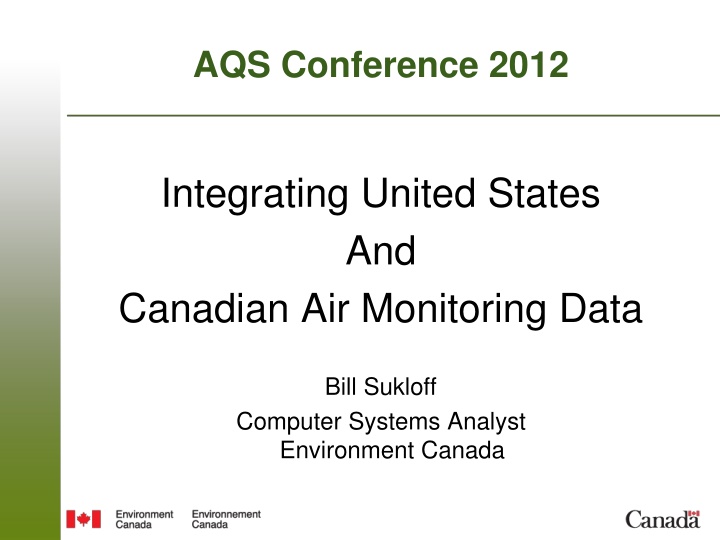 AQS Conference 2012

Integrating United States
And
Canadian Air Monitoring Data

Bill Sukloff
Computer Systems Analyst
Environment Canada

Environment Canada
Environnement Canada

Canada